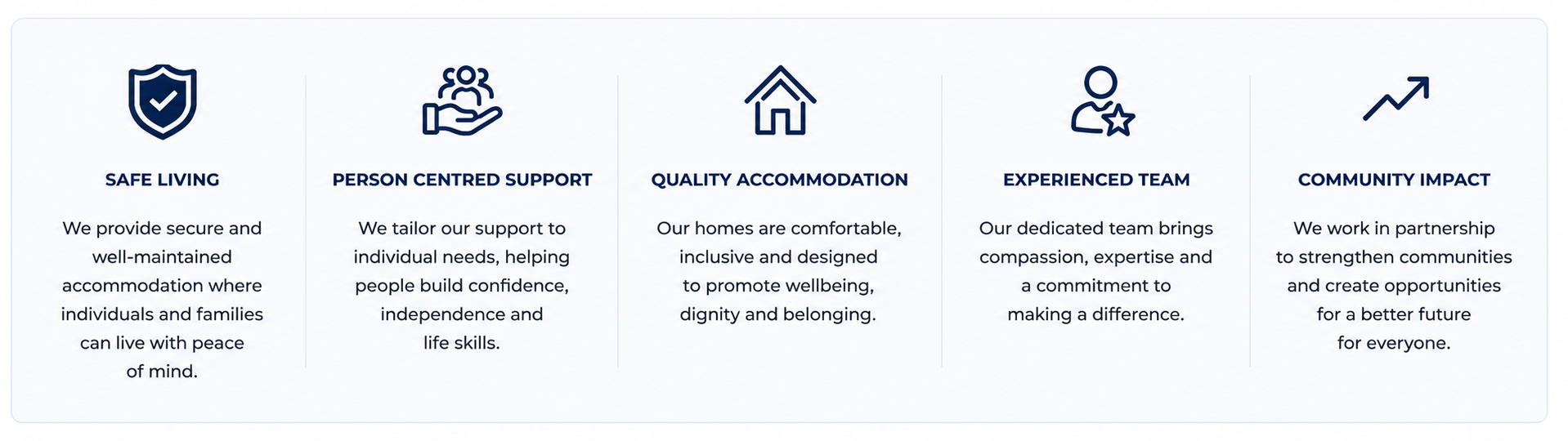 SAFE LIVING

We provide secure and well-maintained accommodation where individuals and families can live with peace of mind.

PERSON CENTRED SUPPORT

We tailor our support to individual needs, helping people build confidence, independence and life skills.

QUALITY ACCOMMODATION

Our homes are comfortable, inclusive and designed to promote wellbeing, dignity and belonging.

EXPERIENCED TEAM

Our dedicated team brings compassion, expertise and a commitment to making a difference.

COMMUNITY IMPACT

We work in partnership to strengthen communities and create opportunities for a better future for everyone.